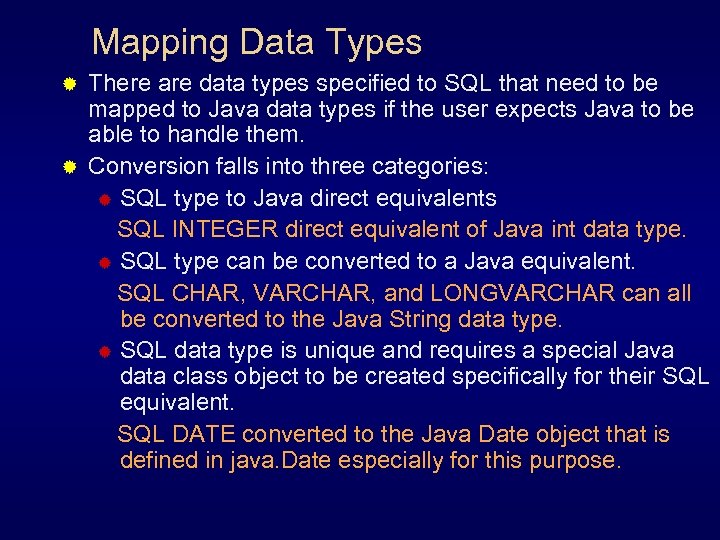 Mapping Data Types

There are data types specified to SQL that need to be mapped to Java data types if the user expects Java to be able to handle them.

Conversion falls into three categories:

SQL type to Java direct equivalents

SQL INTEGER direct equivalent of Java int data type.

SQL type can be converted to a Java equivalent.

SQL CHAR, VARCHAR, and LONGVARCHAR can all be converted to the Java String data type.

SQL data type is unique and requires a special Java data class object to be created specifically for their SQL equivalent.

SQL DATE converted to the Java Date object that is defined in java.Date especially for this purpose.